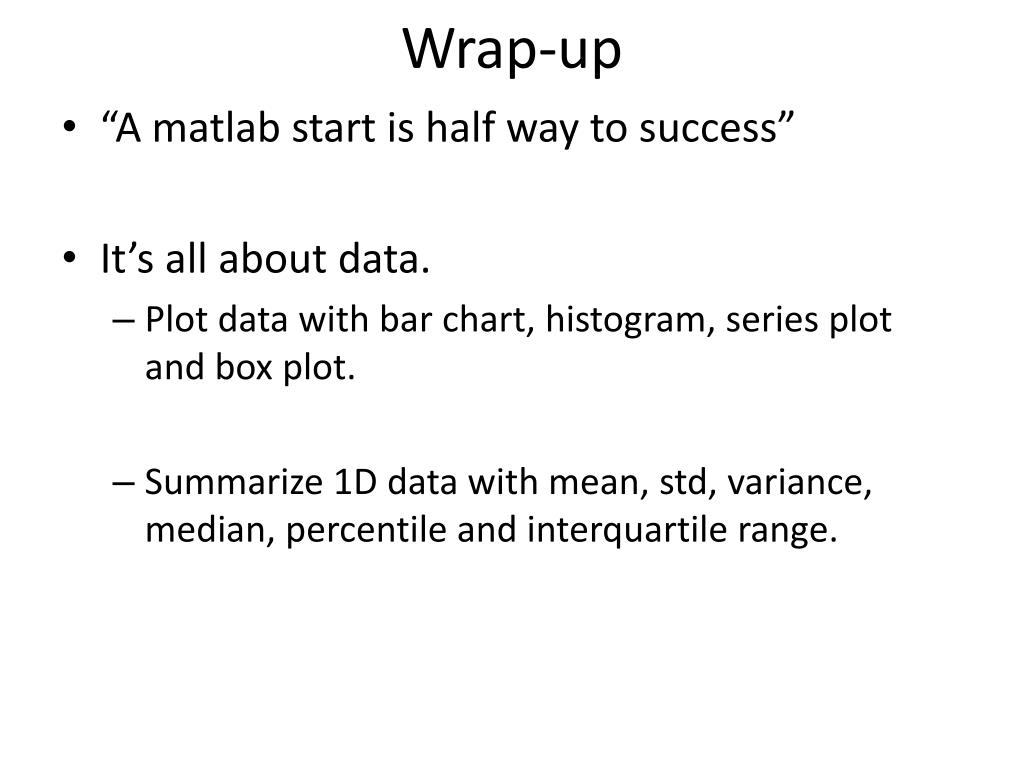 Wrap-up

• “A matlab start is half way to success”

• It’s all about data.
– Plot data with bar chart, histogram, series plot and box plot.

– Summarize 1D data with mean, std, variance, median, percentile and interquartile range.